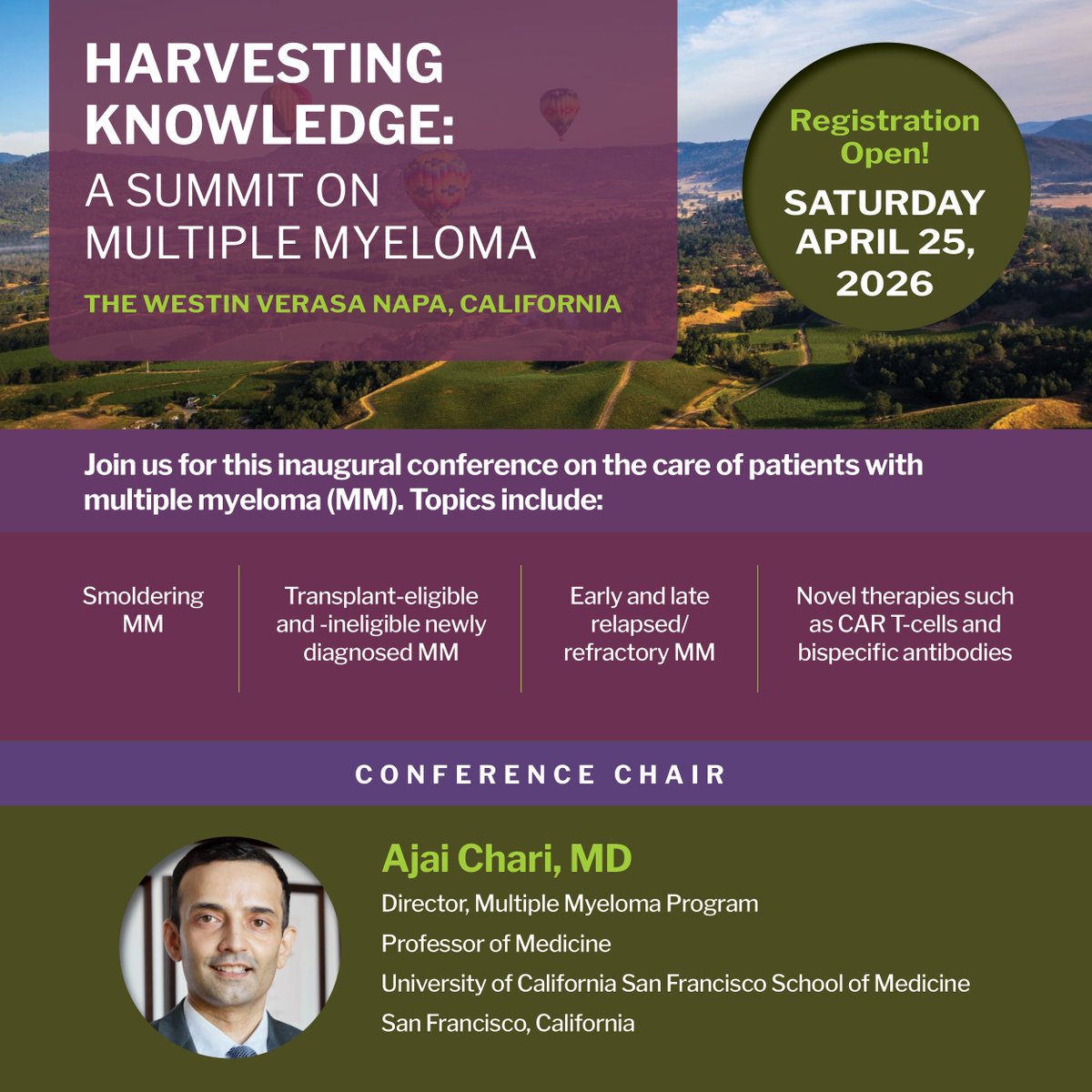 HARVESTING KNOWLEDGE:
A SUMMIT ON MULTIPLE MYELOMA

THE WESTIN VERASA NAPA, CALIFORNIA

Registration Open!

SATURDAY APRIL 25, 2026

Join us for this inaugural conference on the care of patients with multiple myeloma (MM). Topics include:

Smoldering MM

Transplant-eligible and -ineligible newly diagnosed MM

Early and late relapsed/ refractory MM

Novel therapies such as CAR T-cells and bispecific antibodies

CONFERENCE CHAIR

Ajai Chari, MD
Director, Multiple Myeloma Program
Professor of Medicine
University of California San Francisco School of Medicine
San Francisco, California